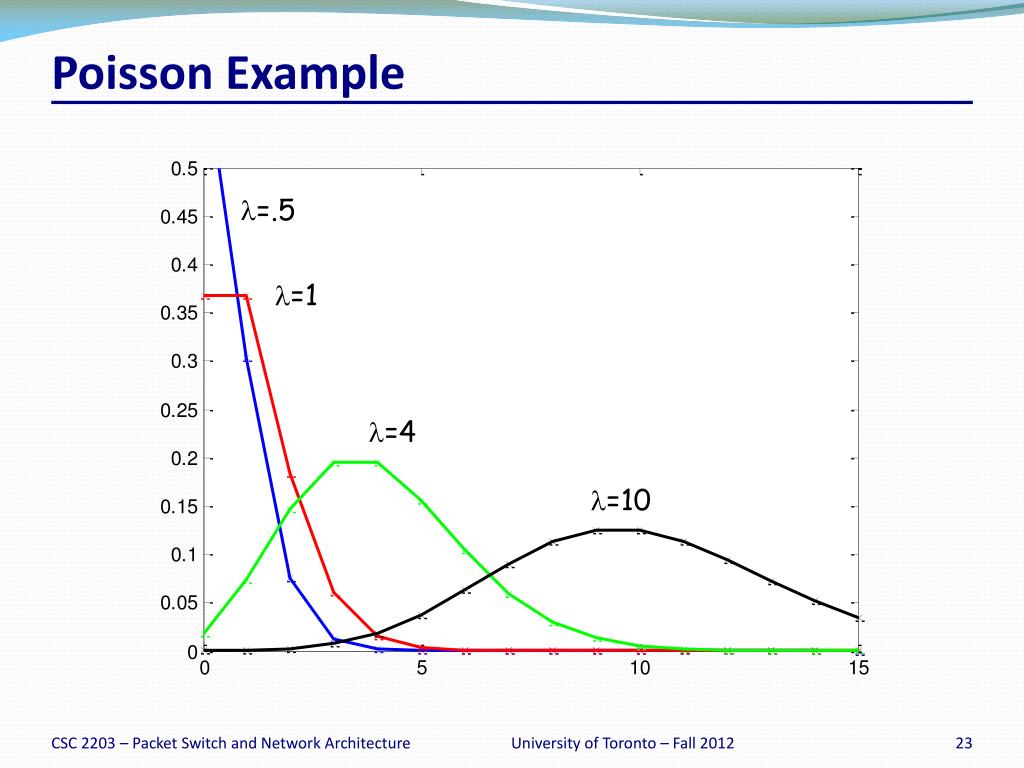 Poisson Example

0.5
0.45
0.4
0.35
0.3
0.25
0.2
0.15
0.1
0.05
0

0
5
10
15

$\lambda$=.5
$\lambda$=1
$\lambda$=4
$\lambda$=10

CSC 2203 – Packet Switch and Network Architecture
University of Toronto – Fall 2012
23